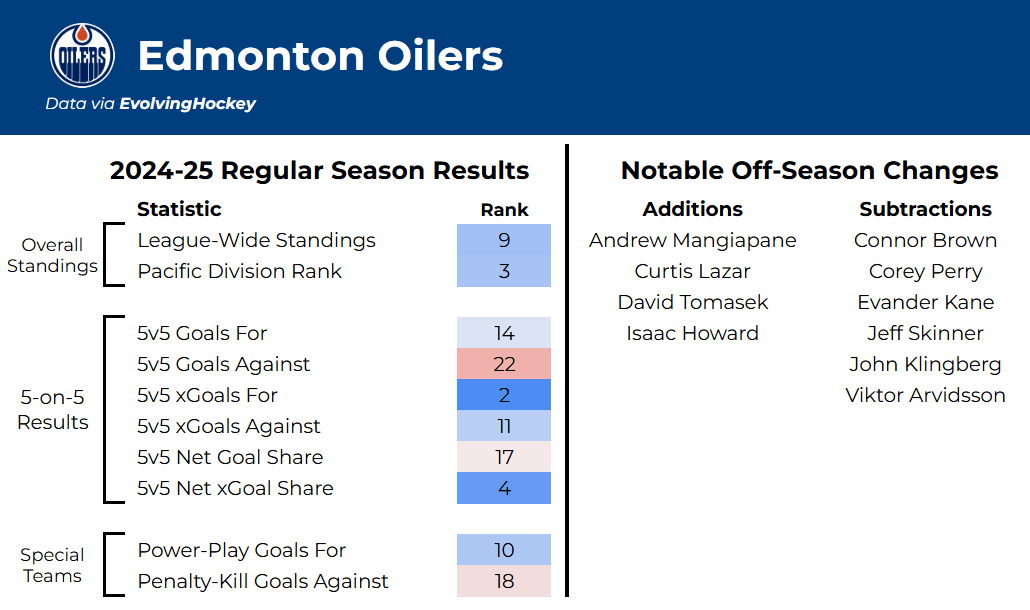 OILERS

Edmonton Oilers

Data via EvolvingHockey

2024-25 Regular Season Results

| | Statistic | Rank |
|---|---|---|
| Overall Standings | League-Wide Standings | 9 |
| | Pacific Division Rank | 3 |
| 5-on-5 Results | 5v5 Goals For | 14 |
| | 5v5 Goals Against | 22 |
| | 5v5 xGoals For | 2 |
| | 5v5 xGoals Against | 11 |
| | 5v5 Net Goal Share | 17 |
| | 5v5 Net xGoal Share | 4 |
| Special Teams | Power-Play Goals For | 10 |
| | Penalty-Kill Goals Against | 18 |

Notable Off-Season Changes

| Additions | Subtractions |
|---|---|
| Andrew Mangiapane | Connor Brown |
| Curtis Lazar | Corey Perry |
| David Tomasek | Evander Kane |
| Isaac Howard | Jeff Skinner |
| | John Klingberg |
| | Viktor Arvidsson |